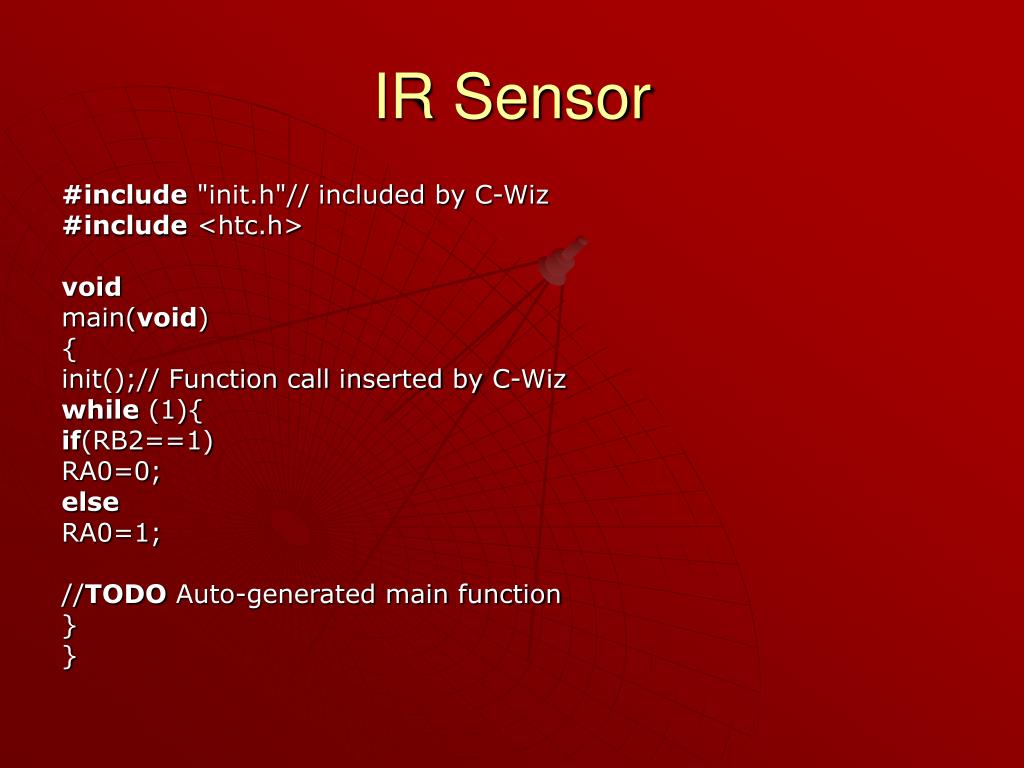 IR Sensor

#include "init.h"// included by C-Wiz
#include <htc.h>

void
main(void)
{
init();// Function call inserted by C-Wiz
while (1){
if(RB2==1)
RA0=0;
else
RA0=1;

//TODO Auto-generated main function
}
}